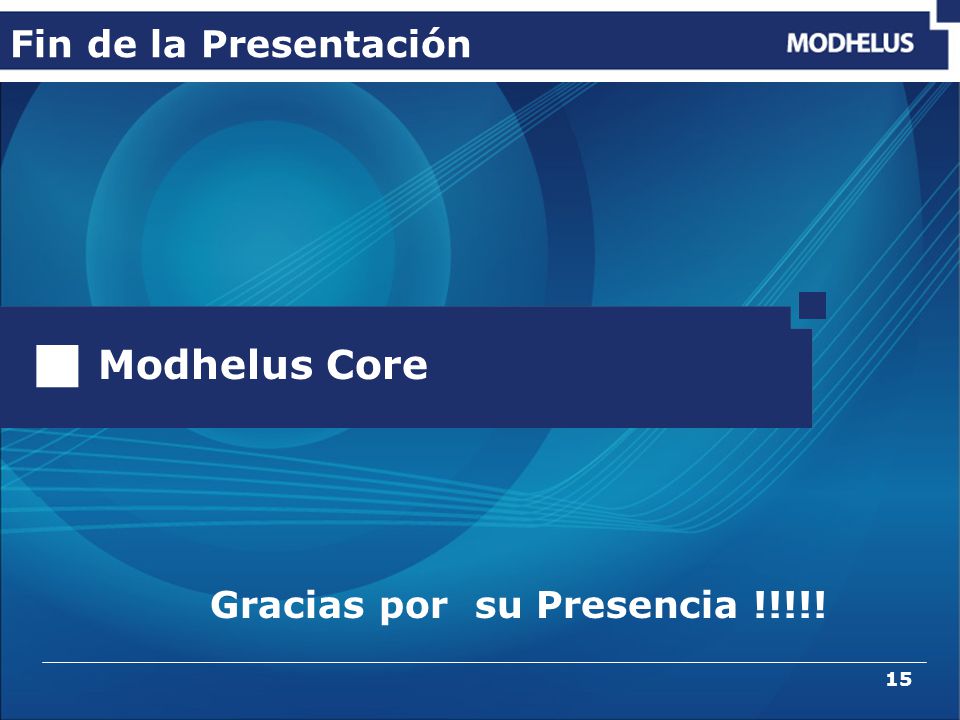 Fin de la Presentación

MODHELUS

Modhelus Core

Gracias por su Presencia !!!!!

15